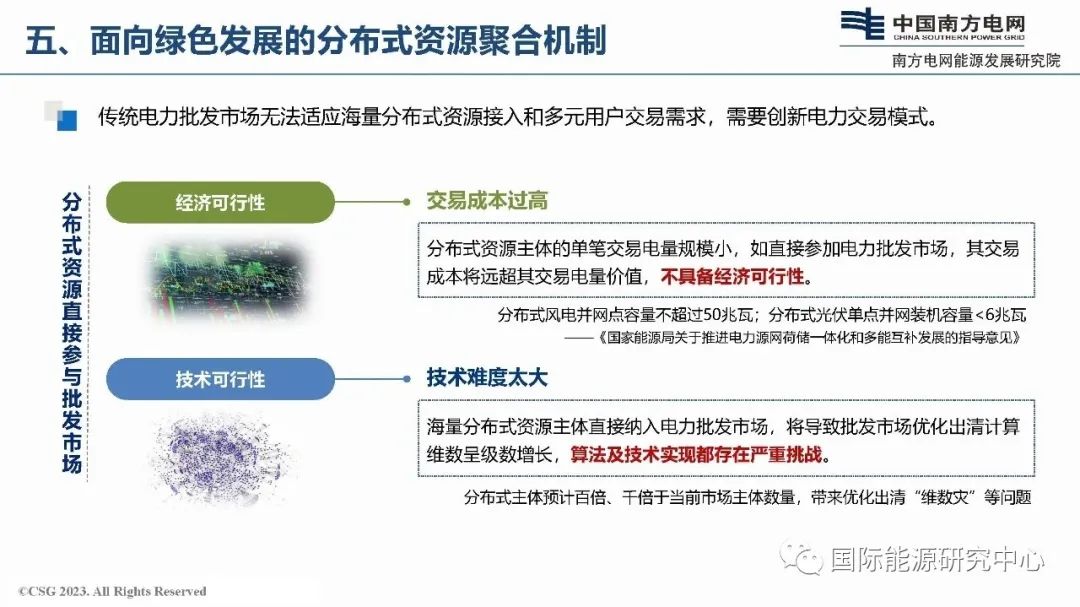 五、面向绿色发展的分布式资源聚合机制

中国南方电网
CHINA SOUTHERN POWER GRID
南方电网能源发展研究院

传统电力批发市场无法适应海量分布式资源接入和多元用户交易需求，需要创新电力交易模式。

分布式资源直接参与批发市场

经济可行性

交易成本过高

分布式资源主体的单笔交易电量规模小，如直接参加电力批发市场，其交易成本将远超其交易电量价值，不具备经济可行性。

分布式风电并网点容量不超过50兆瓦；分布式光伏单点并网装机容量<6兆瓦
——《国家能源局关于推进电力源网荷储一体化和多能互补发展的指导意见》

技术可行性

技术难度太大

海量分布式资源主体直接纳入电力批发市场，将导致批发市场优化出清计算维数呈级数增长，算法及技术实现都存在严重挑战。

分布式主体预计百倍、千倍于当前市场主体数量，带来优化出清“维数灾”等问题

国际能源研究中心

©CSG 2023. All Rights Reserved